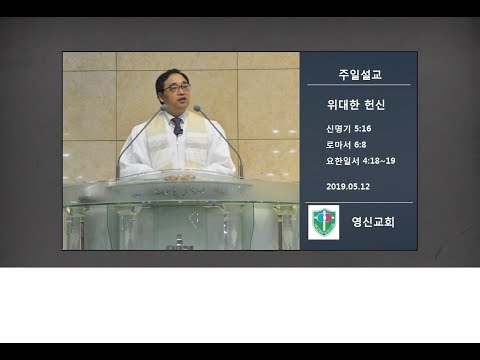 주일설교

위대한 헌신

신명기 5:16
로마서 6:8
요한일서 4:18~19

2019.05.12

영신교회